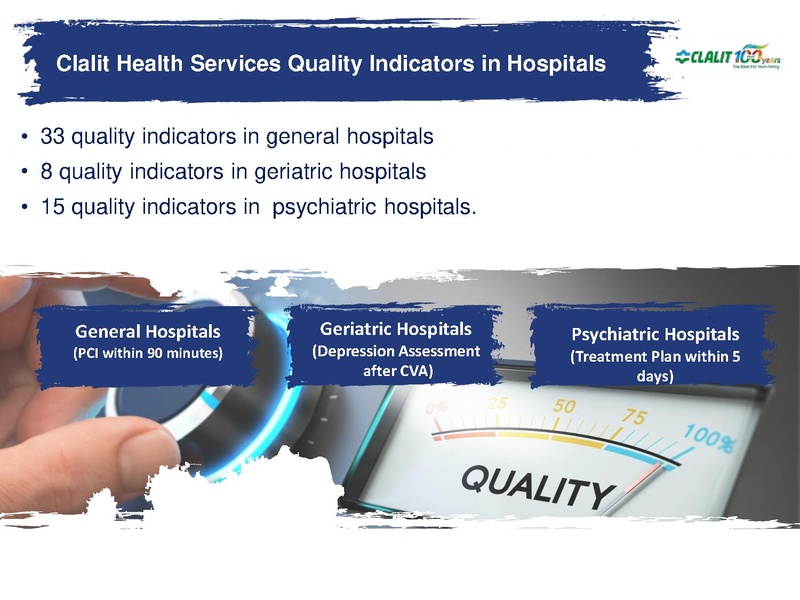 Clalit Health Services Quality Indicators in Hospitals

CLALIT 100 years
The Best For Your Family

• 33 quality indicators in general hospitals
• 8 quality indicators in geriatric hospitals
• 15 quality indicators in psychiatric hospitals.

General Hospitals
(PCI within 90 minutes)

Geriatric Hospitals
(Depression Assessment after CVA)

Psychiatric Hospitals
(Treatment Plan within 5 days)

0% 25 50 75 100%
QUALITY